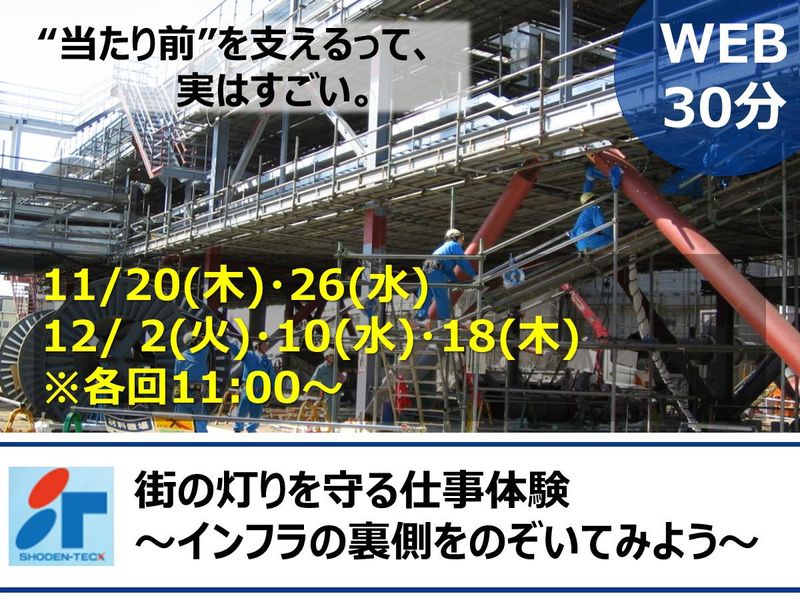 “当たり前”を支えるって、
実はすごい。

WEB
30分

11/20(木)·26(水)
12/ 2(火)·10(水)·18(木)
※各回11:00～

SHODEN-TECX

街の灯りを守る仕事体験
～インフラの裏側をのぞいてみよう～